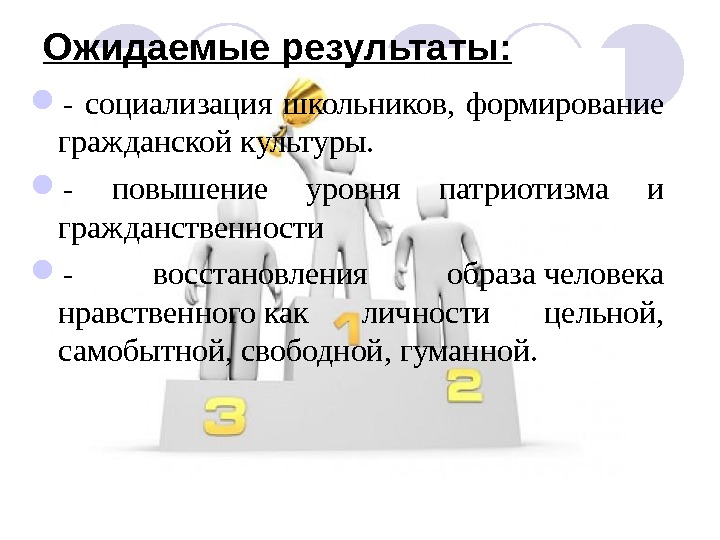 Ожидаемые результаты:

- социализация школьников, формирование гражданской культуры.

- повышение уровня патриотизма и гражданственности

- восстановления образа человека нравственного как личности цельной, самобытной, свободной, гуманной.

1

2

3